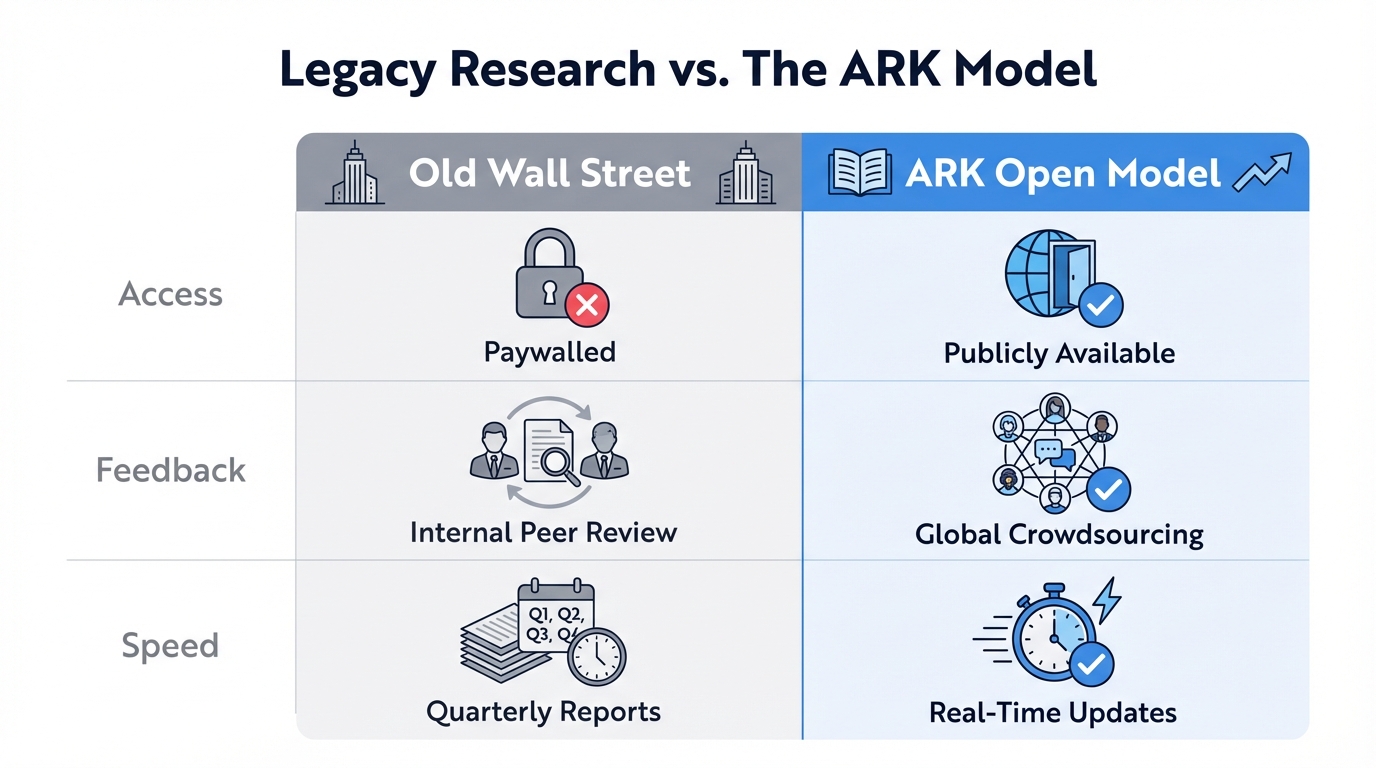 Legacy Research vs. The ARK Model

| | Old Wall Street | ARK Open Model |
|---|---|---|
| Access | Paywalled | Publicly Available |
| Feedback | Internal Peer Review | Global Crowdsourcing |
| Speed | Q1, Q2, Q3, Q4 Quarterly Reports | Real-Time Updates |